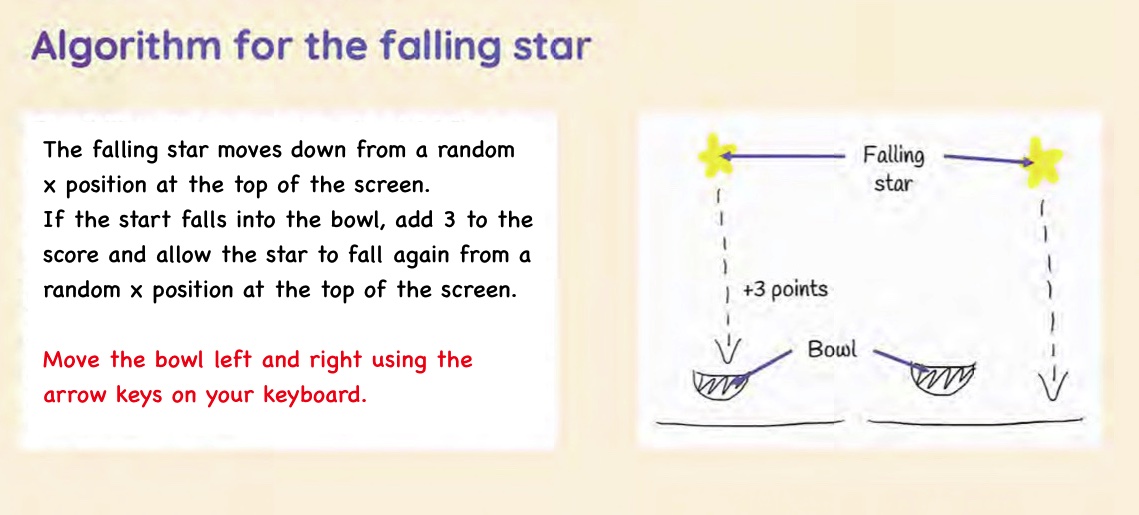 Algorithm for the falling star

The falling star moves down from a random x position at the top of the screen.
If the start falls into the bowl, add 3 to the score and allow the star to fall again from a random x position at the top of the screen.

Move the bowl left and right using the arrow keys on your keyboard.

Falling star

+3 points

Bowl